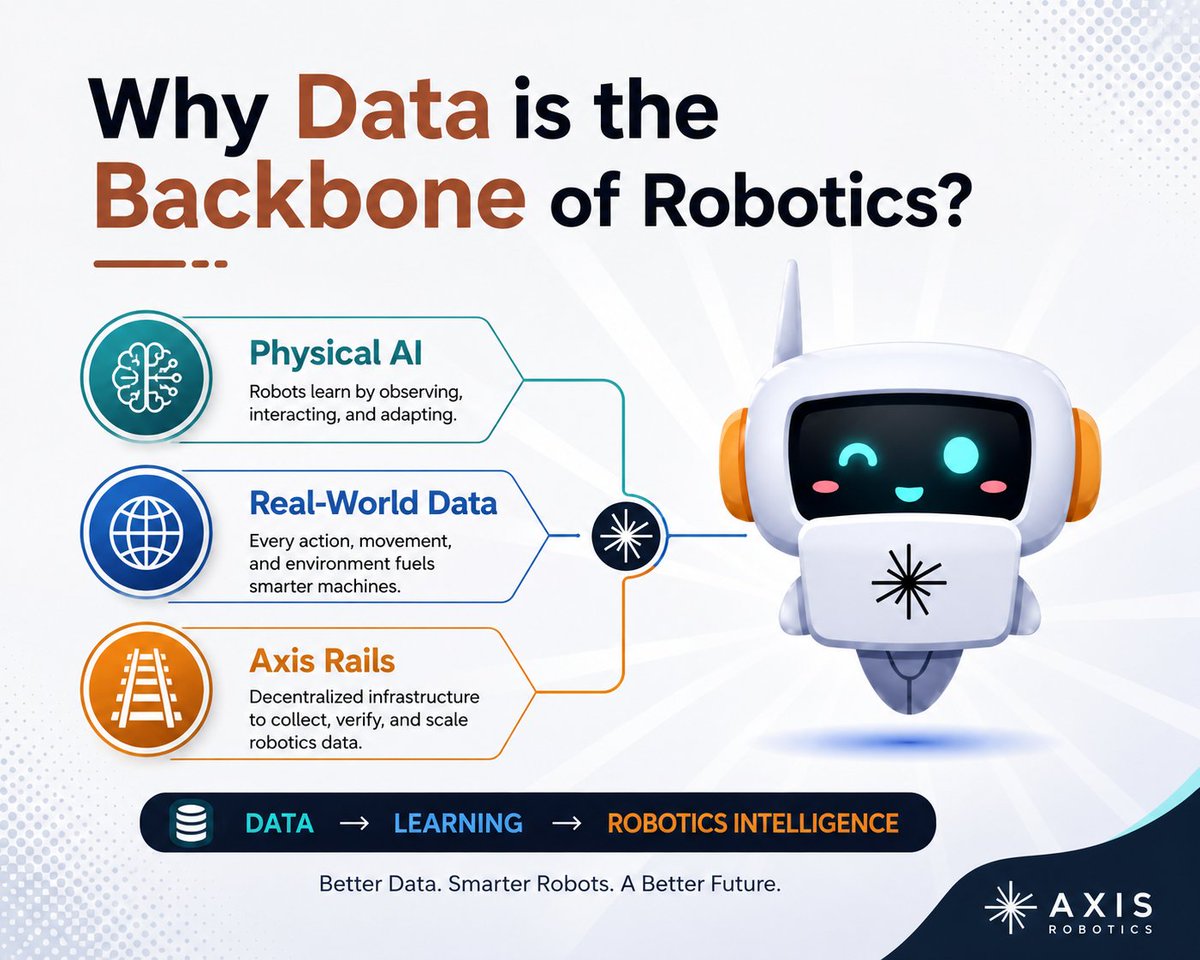 Why Data is the Backbone of Robotics?

Physical AI
Robots learn by observing, interacting, and adapting.

Real-World Data
Every action, movement, and environment fuels smarter machines.

Axis Rails
Decentralized infrastructure to collect, verify, and scale robotics data.

DATA → LEARNING → ROBOTICS INTELLIGENCE

Better Data. Smarter Robots. A Better Future.

AXIS
ROBOTICS